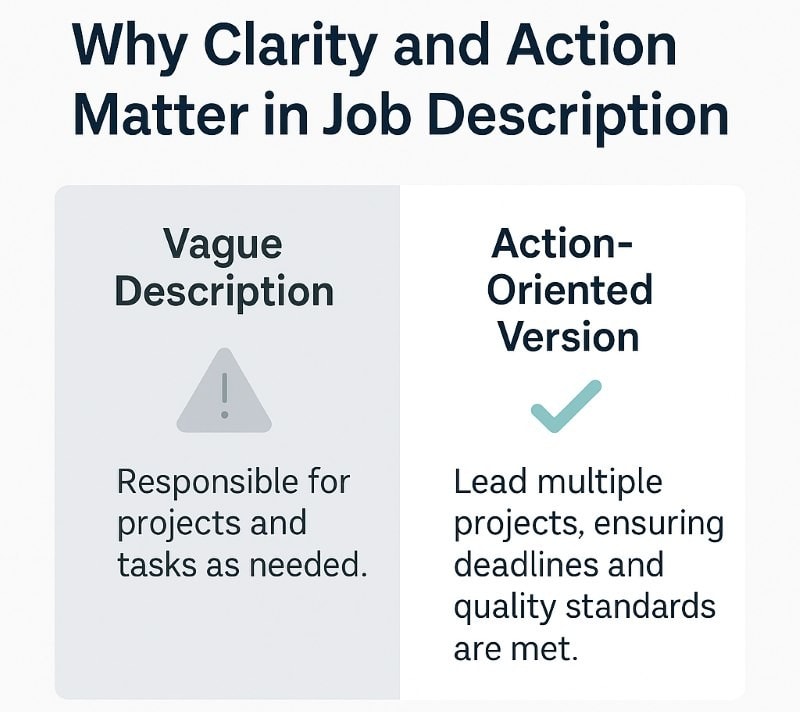 Why Clarity and Action Matter in Job Description

Vague Description

Responsible for projects and tasks as needed.

Action-Oriented Version

Lead multiple projects, ensuring deadlines and quality standards are met.